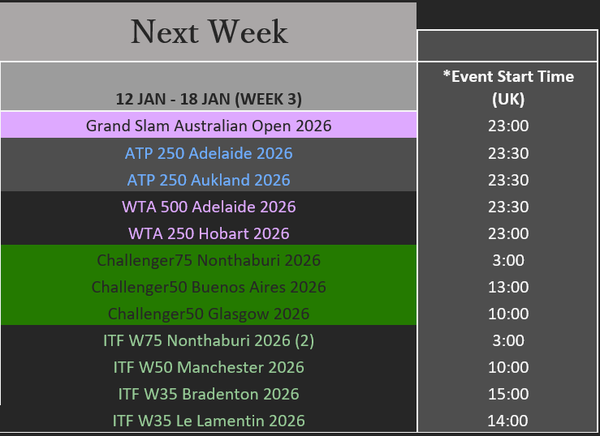 Next Week

| 12 JAN - 18 JAN (WEEK 3) | *Event Start Time (UK) |
|---|---|
| Grand Slam Australian Open 2026 | 23:00 |
| ATP 250 Adelaide 2026 | 23:30 |
| ATP 250 Aukland 2026 | 23:30 |
| WTA 500 Adelaide 2026 | 23:30 |
| WTA 250 Hobart 2026 | 23:00 |
| Challenger75 Nonthaburi 2026 | 3:00 |
| Challenger50 Buenos Aires 2026 | 13:00 |
| Challenger50 Glasgow 2026 | 10:00 |
| ITF W75 Nonthaburi 2026 (2) | 3:00 |
| ITF W50 Manchester 2026 | 10:00 |
| ITF W35 Bradenton 2026 | 15:00 |
| ITF W35 Le Lamentin 2026 | 14:00 |